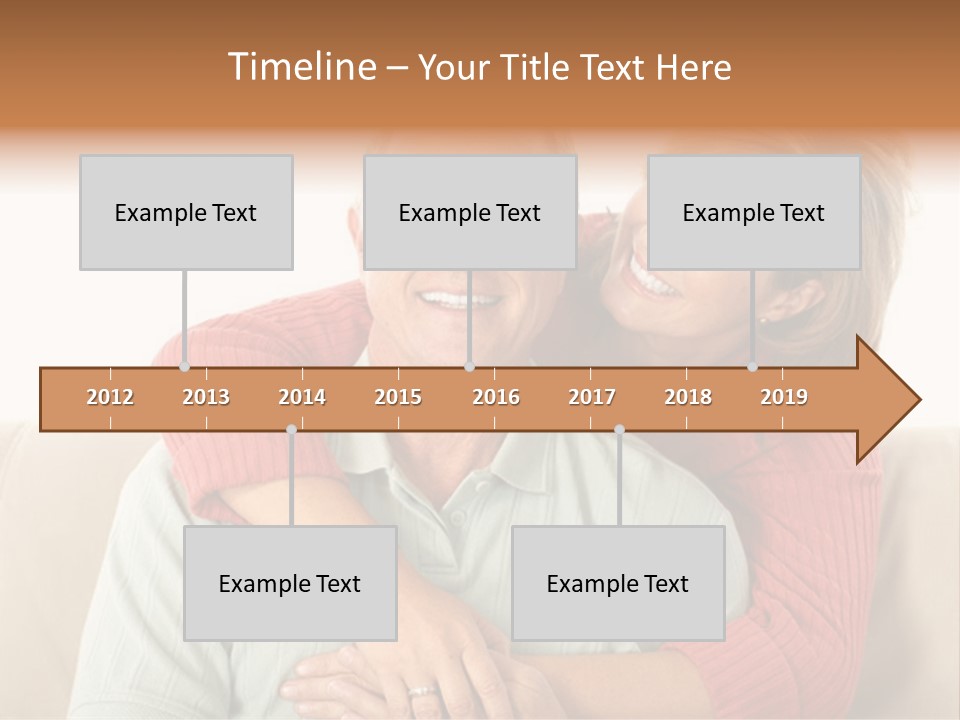 Timeline – Your Title Text Here

Example Text

Example Text

Example Text

2012
2013
2014
2015
2016
2017
2018
2019

Example Text

Example Text